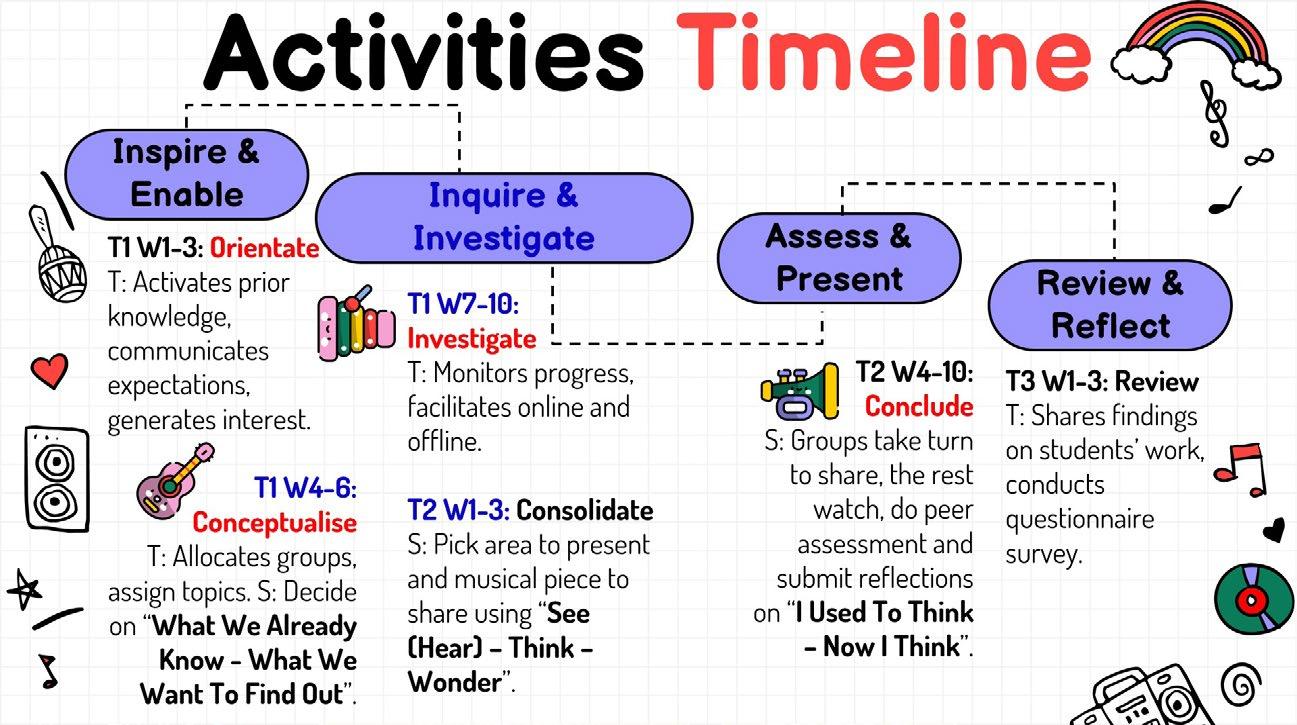 Activities Timeline

Inspire & Enable

T1 W1-3: Orientate
T: Activates prior knowledge, communicates expectations, generates interest.

T1 W4-6: Conceptualise
T: Allocates groups, assign topics. S: Decide on "What We Already Know - What We Want To Find Out".

Inquire & Investigate

T1 W7-10: Investigate
T: Monitors progress, facilitates online and offline.

T2 W1-3: Consolidate
S: Pick area to present and musical piece to share using "See (Hear) - Think - Wonder".

Assess & Present

T2 W4-10: Conclude
S: Groups take turn to share, the rest watch, do peer assessment and submit reflections on "I Used To Think - Now I Think".

Review & Reflect

T3 W1-3: Review
T: Shares findings on students' work, conducts questionnaire survey.